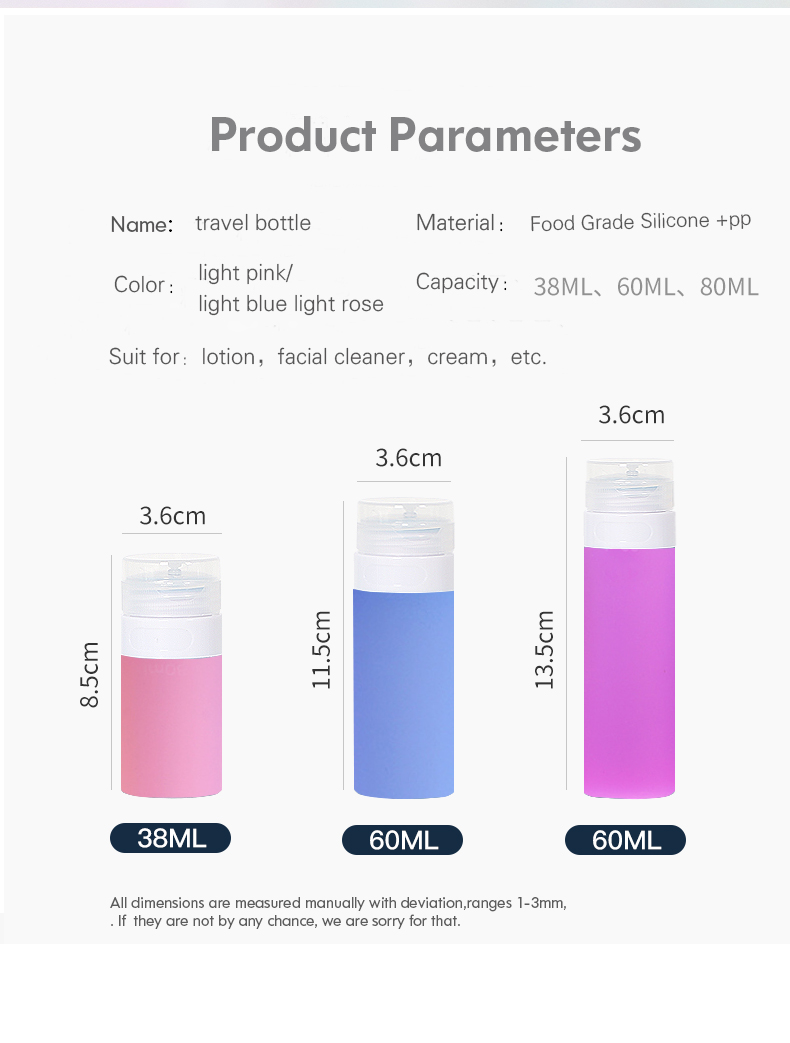 Product Parameters

Name: travel bottle

Material: Food Grade Silicone +pp

Color: light pink/ light blue light rose

Capacity: 38ML、60ML、80ML

Suit for: lotion, facial cleaner, cream, etc.

3.6cm

8.5cm

38ML

3.6cm

11.5cm

60ML

3.6cm

13.5cm

60ML

All dimensions are measured manually with deviation,ranges 1-3mm, . If they are not by any chance, we are sorry for that.